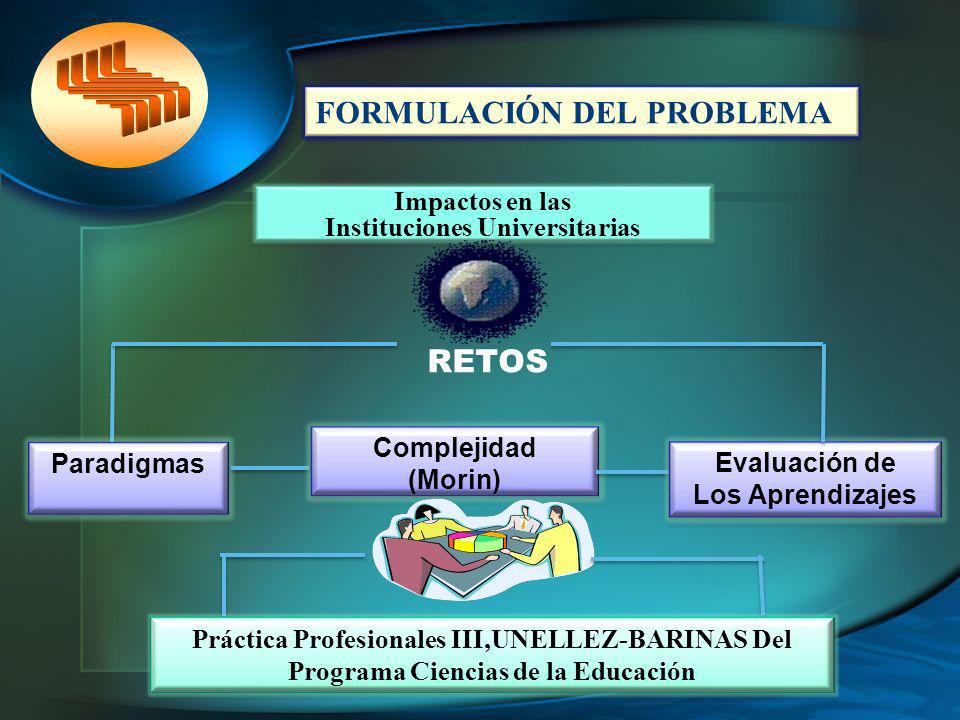 FORMULACIÓN DEL PROBLEMA

Impactos en las Instituciones Universitarias

RETOS

Paradigmas

Complejidad (Morin)

Evaluación de Los Aprendizajes

Práctica Profesionales III,UNELLEZ-BARINAS Del Programa Ciencias de la Educación